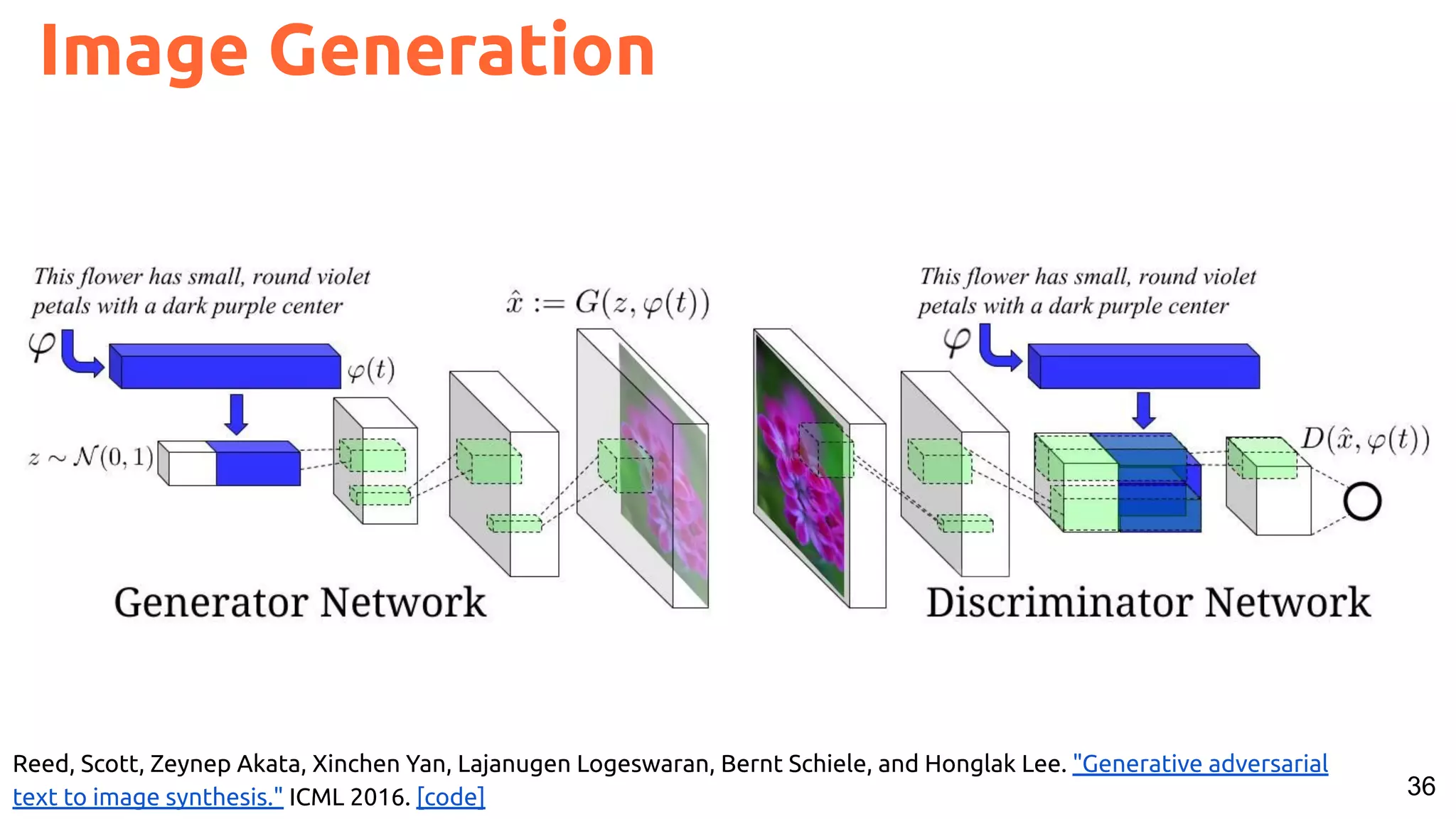 Image Generation

This flower has small, round violet petals with a dark purple center

$\varphi$

$\varphi(t)$

$z \sim \mathcal{N}(0,1)$

$\hat{x} := G(z, \varphi(t))$

Generator Network

This flower has small, round violet petals with a dark purple center

$\varphi$

$D(\hat{x}, \varphi(t))$

Discriminator Network

Reed, Scott, Zeynep Akata, Xinchen Yan, Lajanugen Logeswaran, Bernt Schiele, and Honglak Lee. "Generative adversarial text to image synthesis." ICML 2016. [code]

36